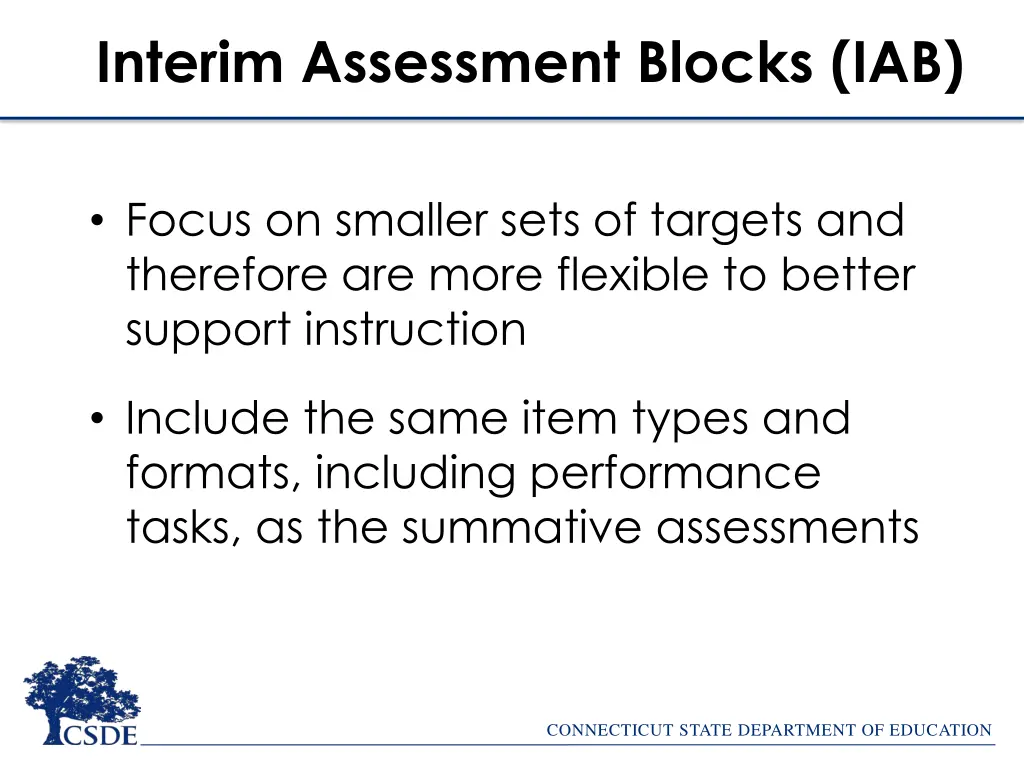 Interim Assessment Blocks (IAB)

• Focus on smaller sets of targets and therefore are more flexible to better support instruction

• Include the same item types and formats, including performance tasks, as the summative assessments

CSDE

CONNECTICUT STATE DEPARTMENT OF EDUCATION